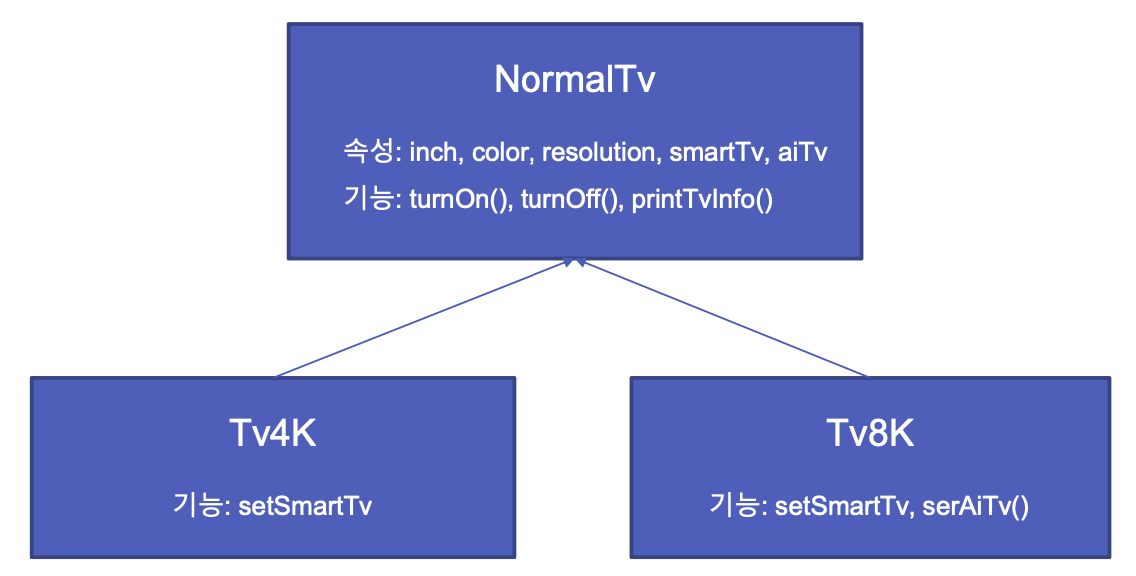 NormalTv

속성: inch, color, resolution, smartTv, aiTv

기능: turnOn(), turnOff(), printTvInfo()

Tv4K

기능: setSmartTv

Tv8K

기능: setSmartTv, serAiTv()